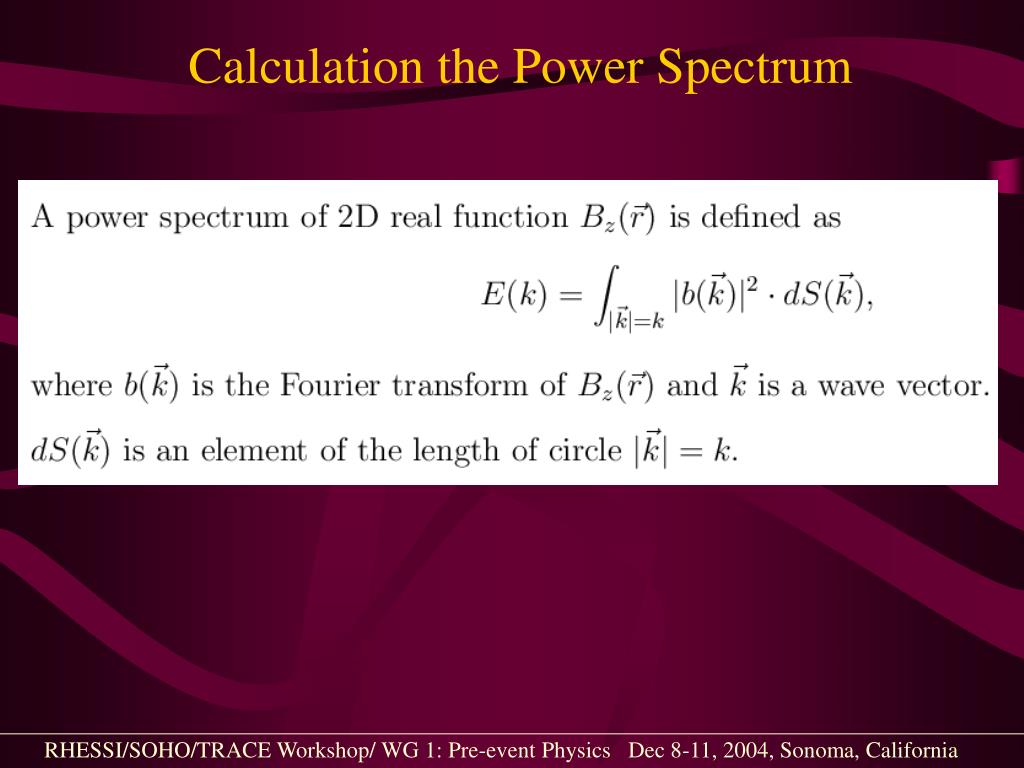 Calculation the Power Spectrum

A power spectrum of 2D real function $B_z(\vec{r})$ is defined as

$$E(k) = \int_{|\vec{k}|=k} |b(\vec{k})|^2 \cdot dS(\vec{k}),$$

where $b(\vec{k})$ is the Fourier transform of $B_z(\vec{r})$ and $\vec{k}$ is a wave vector. $dS(\vec{k})$ is an element of the length of circle $|\vec{k}| = k$.

RHESSI/SOHO/TRACE Workshop/ WG 1: Pre-event Physics Dec 8-11, 2004, Sonoma, California